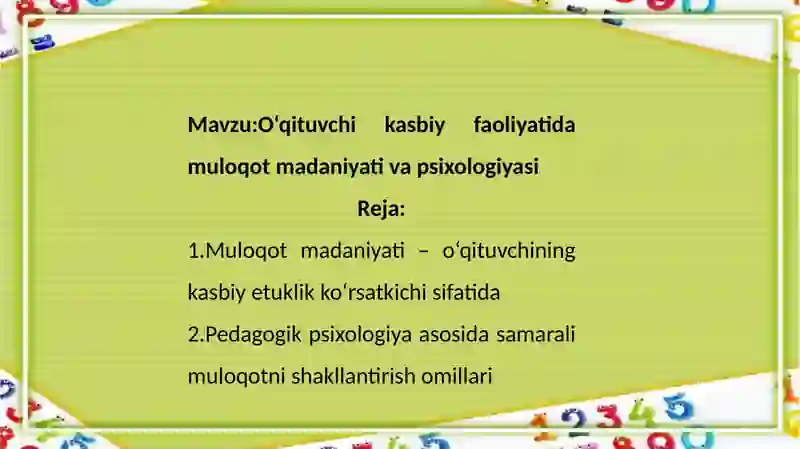 Mavzu:Oʻqituvchi kasbiy faoliyatida muloqot madaniyati va psixologiyasi

Reja:

1.Muloqot madaniyati – oʻqituvchining kasbiy etuklik koʻrsatkichi sifatida

2.Pedagogik psixologiya asosida samarali muloqotni shakllantirish omillari